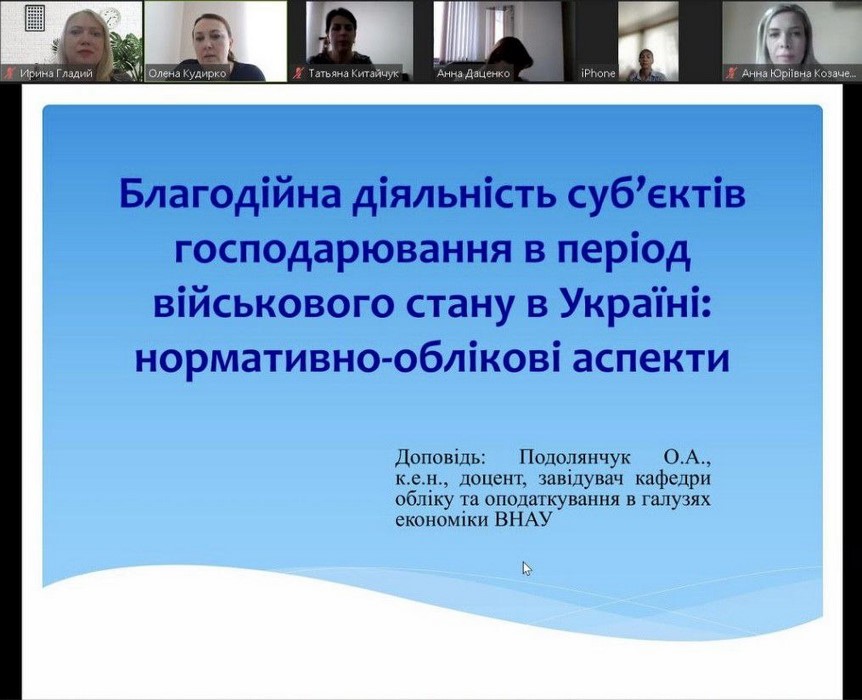 Ирина Гладий
Олена Кудирко
Татьяна Китайчук
Анна Даценко
iPhone
Анна Юріївна Козаче

Благодійна діяльність суб'єктів господарювання в період військового стану в Україні: нормативно-облікові аспекти

Доповідь: Подолянчук О.А., к.е.н., доцент, завідувач кафедри обліку та оподаткування в галузях економіки ВНАУ